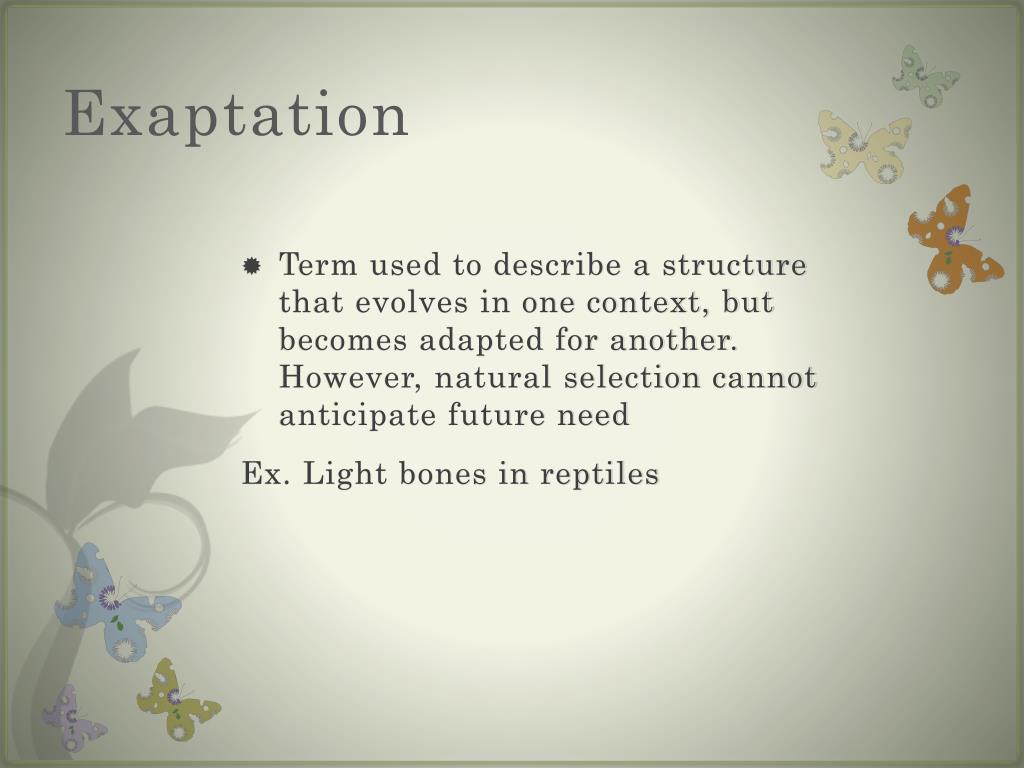 Exaptation

Term used to describe a structure that evolves in one context, but becomes adapted for another. However, natural selection cannot anticipate future need

Ex. Light bones in reptiles